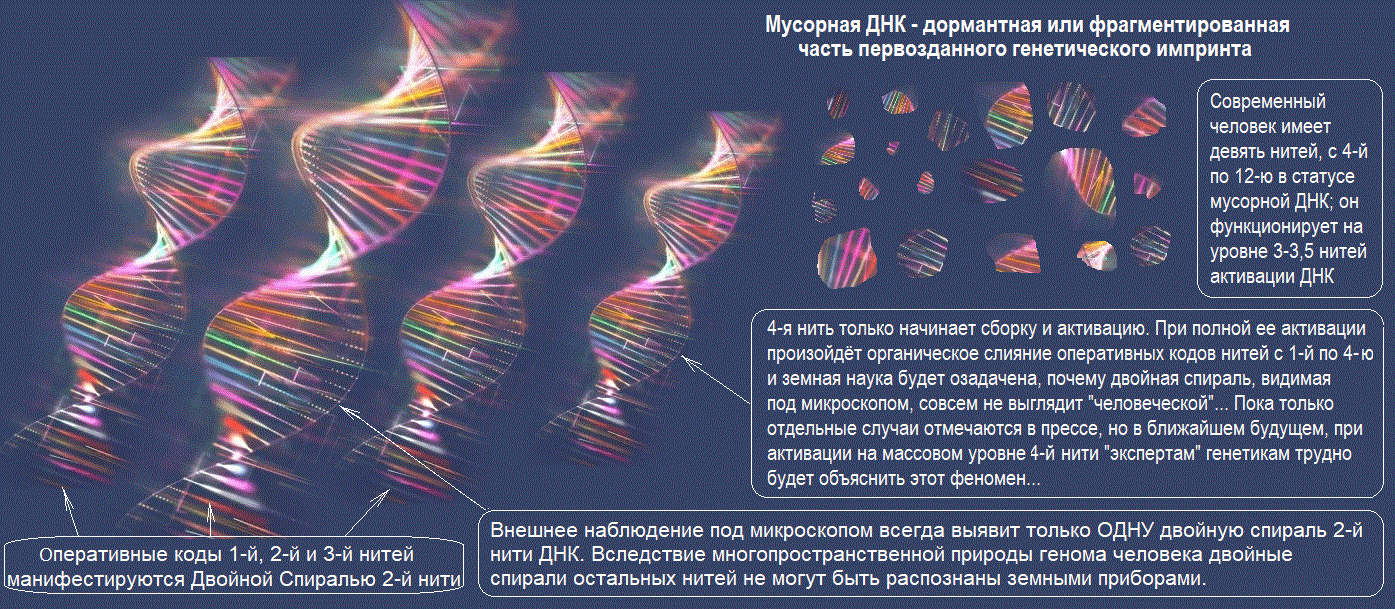 Мусорная ДНК - дормантная или фрагментированная часть первозданного генетического импринта

Современный человек имеет девять нитей, с 4-й по 12-ю в статусе мусорной ДНК; он функционирует на уровне 3-3,5 нитей активации ДНК

4-я нить только начинает сборку и активацию. При полной ее активации произойдёт органическое слияние оперативных кодов нитей с 1-й по 4-ю и земная наука будет озадачена, почему двойная спираль, видимая под микроскопом, совсем не выглядит "человеческой"... Пока только отдельные случаи отмечаются в прессе, но в ближайшем будущем, при активации на массовом уровне 4-й нити "экспертам" генетикам трудно будет объяснить этот феномен...

Оперативные коды 1-й, 2-й и 3-й нитей манифестируются Двойной Спиралью 2-й нити

Внешнее наблюдение под микроскопом всегда выявит только ОДНУ двойную спираль 2-й нити ДНК. Вследствие многопространственной природы генома человека двойные спирали остальных нитей не могут быть распознаны земными приборами.